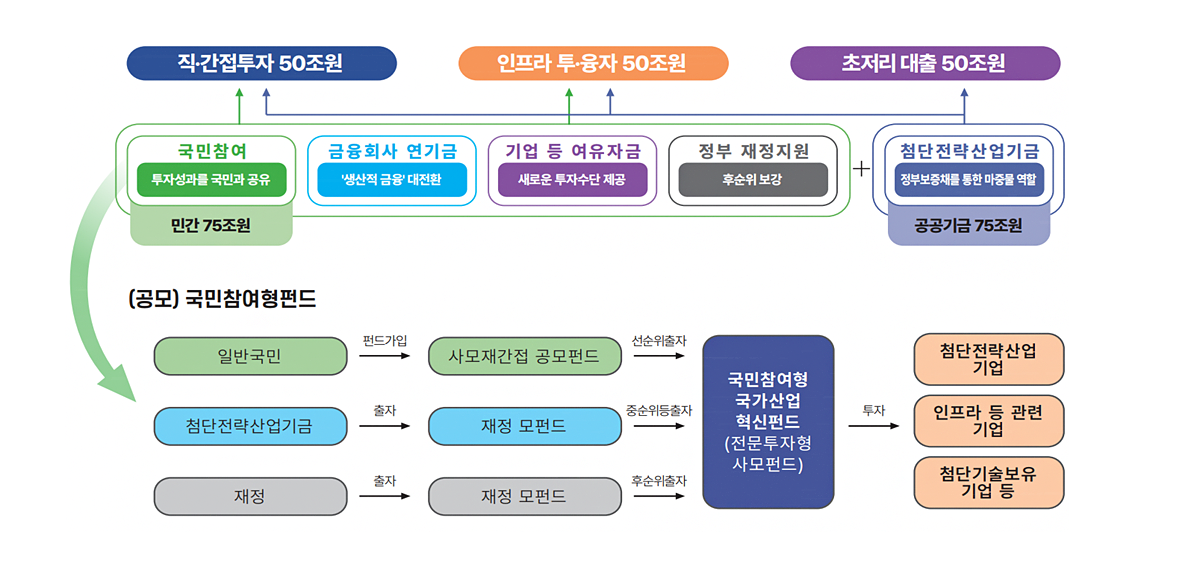 직·간접투자 50조원

인프라 투·융자 50조원

초저리 대출 50조원

국민참여
투자성과를 국민과 공유

금융회사 연기금
'생산적 금융' 대전환

기업 등 여유자금
새로운 투자수단 제공

정부 재정지원
후순위 보강

+

첨단전략산업기금
정부보증채를 통한 마중물 역할

민간 75조원

공공기금 75조원

(공모) 국민참여형펀드

일반국민

펀드가입

사모재간접 공모펀드

선순위출자

첨단전략산업기금

출자

재정 모펀드

중순위등출자

재정

출자

재정 모펀드

후순위출자

국민참여형 국가산업 혁신펀드 (전문투자형 사모펀드)

투자

첨단전략산업 기업

인프라 등 관련 기업

첨단기술보유 기업 등